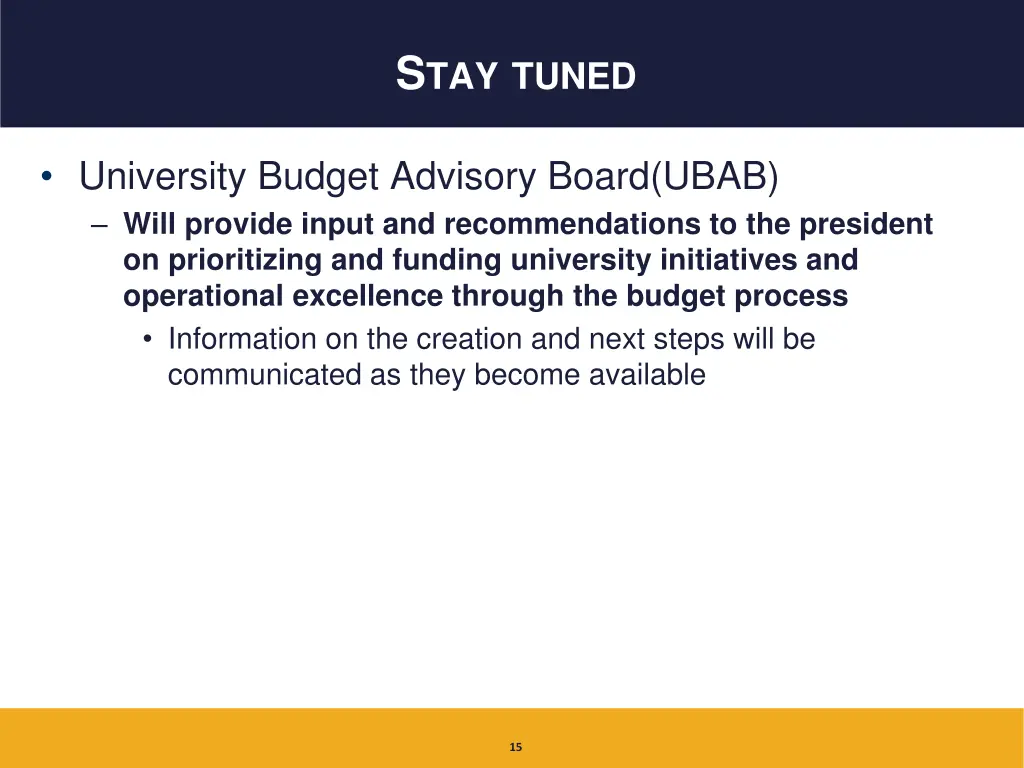 STAY TUNED

• University Budget Advisory Board(UBAB)
– Will provide input and recommendations to the president on prioritizing and funding university initiatives and operational excellence through the budget process
• Information on the creation and next steps will be communicated as they become available

15